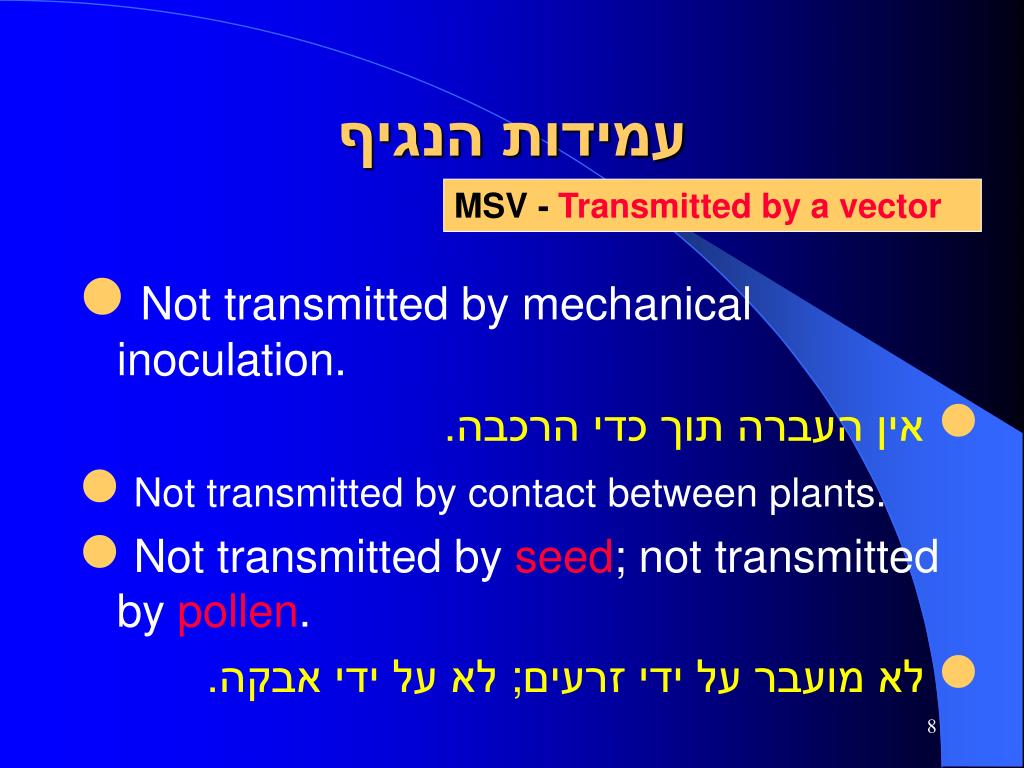 עמידות הנגיף

MSV - Transmitted by a vector

Not transmitted by mechanical inoculation.

אין העברה תוך כדי הרכבה.

Not transmitted by contact between plants.

Not transmitted by seed; not transmitted by pollen.

לא מועבר על ידי זרעים; לא על ידי אבקה.

8